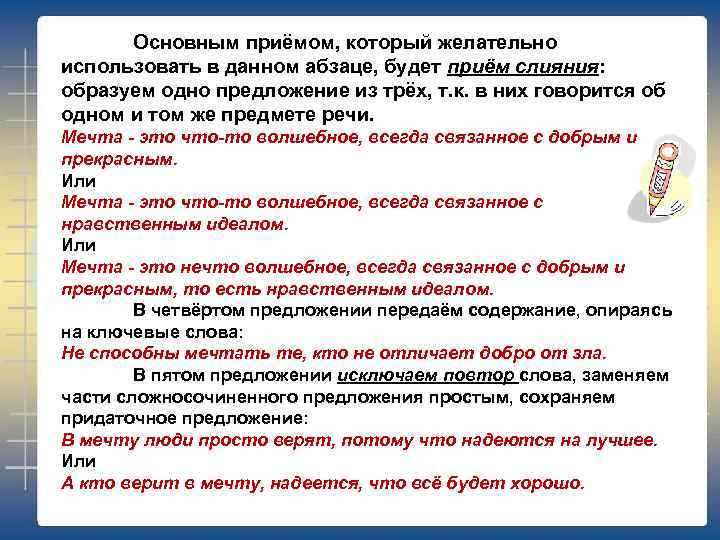 Основным приёмом, который желательно использовать в данном абзаце, будет приём слияния: образуем одно предложение из трёх, т.к. в них говорится об одном и том же предмете речи.
Мечта - это что-то волшебное, всегда связанное с добрым и прекрасным.
Или
Мечта - это что-то волшебное, всегда связанное с нравственным идеалом.
Или
Мечта - это нечто волшебное, всегда связанное с добрым и прекрасным, то есть нравственным идеалом.

В четвёртом предложении передаём содержание, опираясь на ключевые слова:
Не способны мечтать те, кто не отличает добро от зла.

В пятом предложении исключаем повтор слова, заменяем части сложносочиненного предложения простым, сохраняем придаточное предложение:
В мечту люди просто верят, потому что надеются на лучшее.
Или
А кто верит в мечту, надеется, что всё будет хорошо.